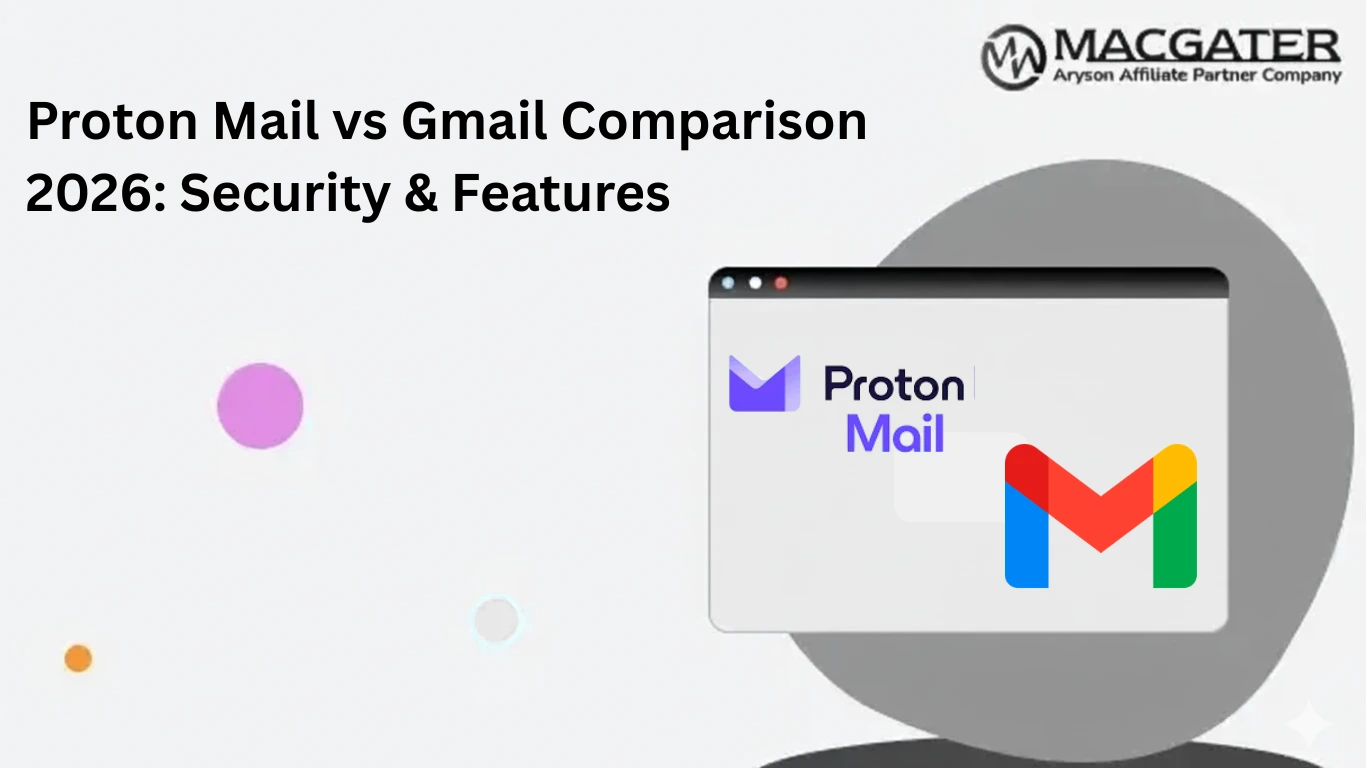 MACGATER
Aryson Affiliate Partner Company

Proton Mail vs Gmail Comparison 2026: Security & Features

Proton Mail